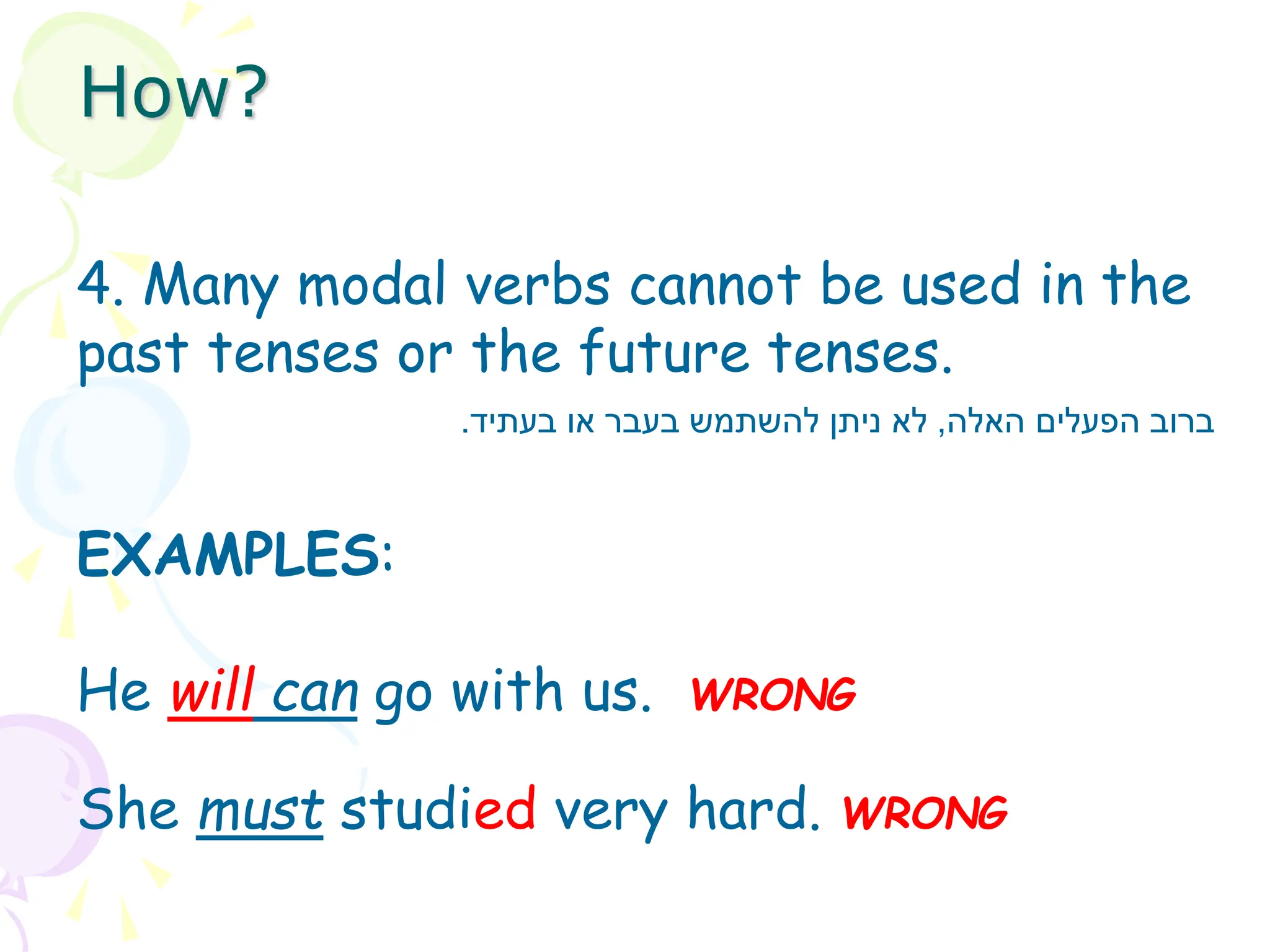 How?

4. Many modal verbs cannot be used in the past tenses or the future tenses.

ברוב הפעלים האלה, לא ניתן להשתמש בעבר או בעתיד.

EXAMPLES:

He will can go with us. WRONG

She must studied very hard. WRONG